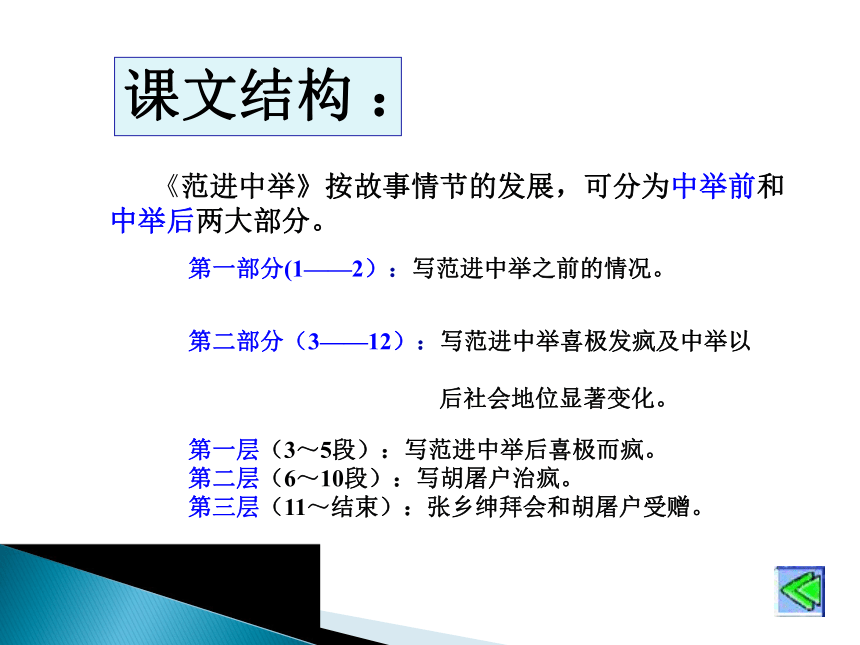 课文结构：

《范进中举》按故事情节的发展，可分为中举前和中举后两大部分。

第一部分(1——2）：写范进中举之前的情况。

第二部分（3——12）：写范进中举喜极发疯及中举以后社会地位显著变化。

第一层（3～5段）：写范进中举后喜极而疯。
第二层（6～10段）：写胡屠户治疯。
第三层（11～结束）：张乡绅拜会和胡屠户受赠。